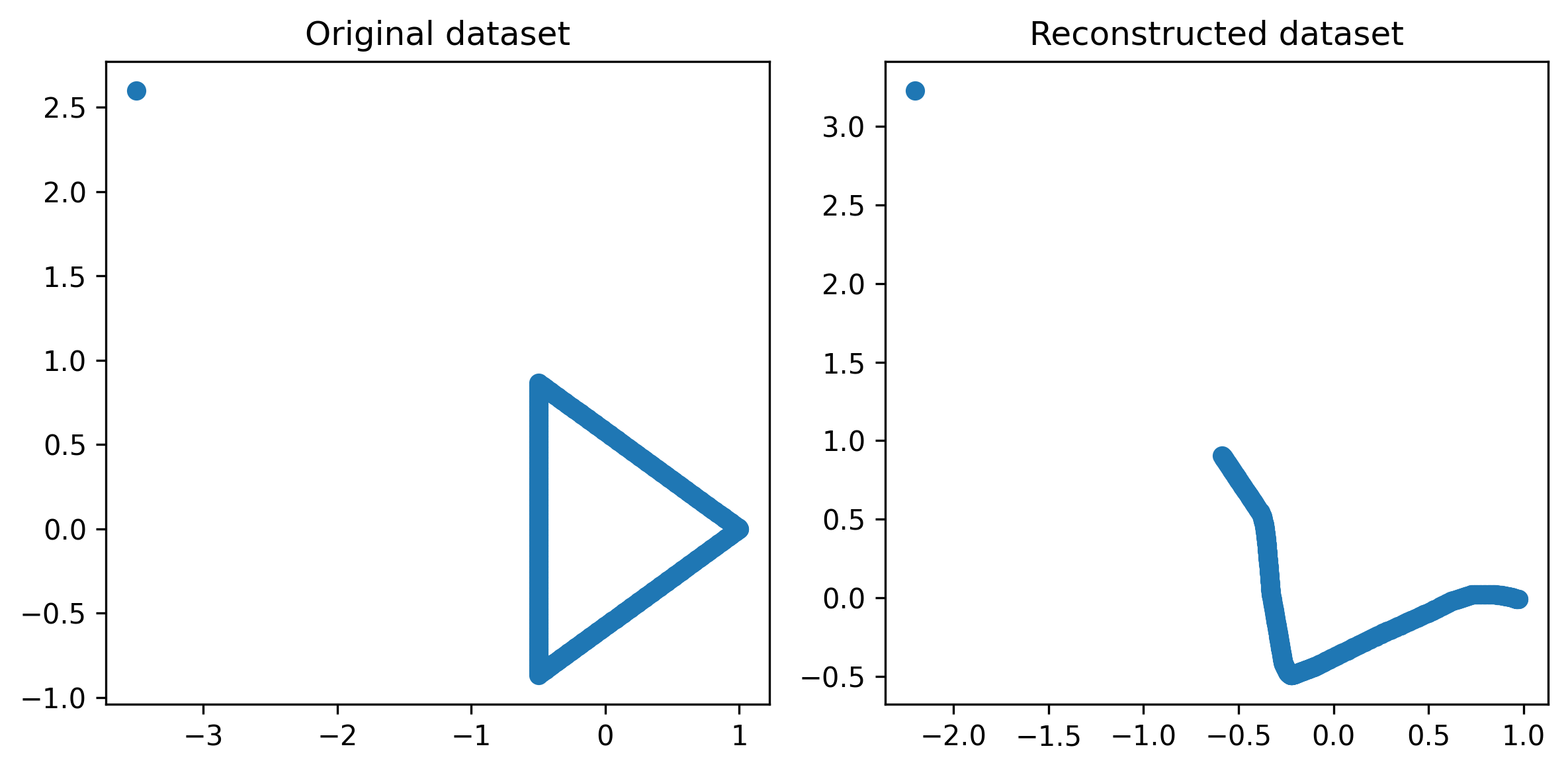 Original dataset

2.5
2.0
1.5
1.0
0.5
0.0
−0.5
−1.0

−3 −2 −1 0 1

Reconstructed dataset

3.0
2.5
2.0
1.5
1.0
0.5
0.0
−0.5

−2.0 −1.5 −1.0 −0.5 0.0 0.5 1.0